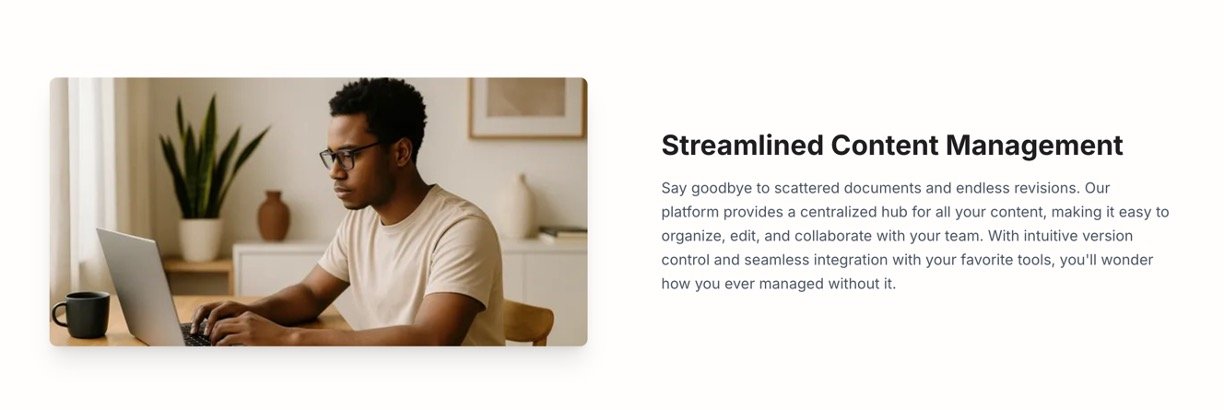 Streamlined Content Management

Say goodbye to scattered documents and endless revisions. Our platform provides a centralized hub for all your content, making it easy to organize, edit, and collaborate with your team. With intuitive version control and seamless integration with your favorite tools, you'll wonder how you ever managed without it.